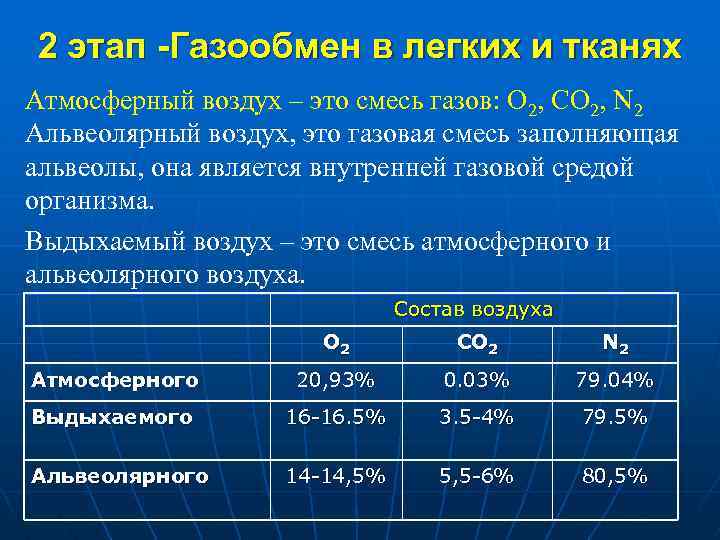 2 этап -Газообмен в легких и тканях

Атмосферный воздух – это смесь газов: $O_2$, $CO_2$, $N_2$

Альвеолярный воздух, это газовая смесь заполняющая альвеолы, она является внутренней газовой средой организма.

Выдыхаемый воздух – это смесь атмосферного и альвеолярного воздуха.

| | Состав воздуха | | |
|---|---|---|---|
| | $O_2$ | $CO_2$ | $N_2$ |
| Атмосферного | 20,93% | 0.03% | 79.04% |
| Выдыхаемого | 16-16.5% | 3.5-4% | 79.5% |
| Альвеолярного | 14-14,5% | 5,5-6% | 80,5% |